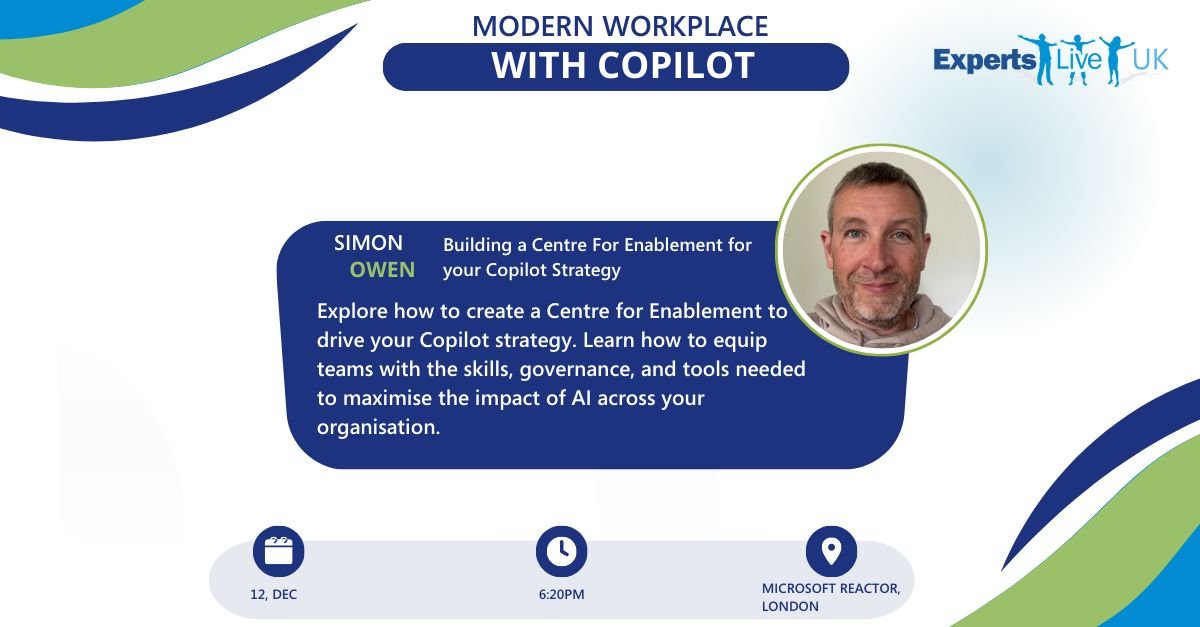 MODERN WORKPLACE
WITH COPILOT

Experts Live UK

SIMON
OWEN

Building a Centre For Enablement for your Copilot Strategy

Explore how to create a Centre for Enablement to drive your Copilot strategy. Learn how to equip teams with the skills, governance, and tools needed to maximise the impact of AI across your organisation.

12, DEC

6:20PM

MICROSOFT REACTOR, LONDON